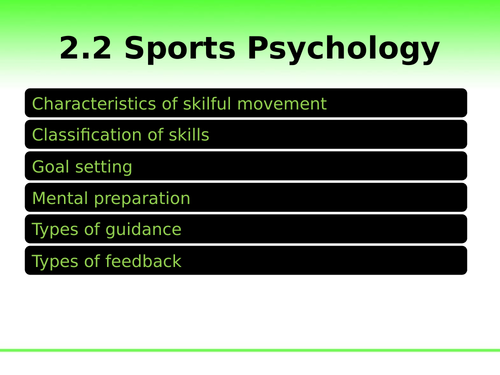 2.2 Sports Psychology

Characteristics of skilful movement

Classification of skills

Goal setting

Mental preparation

Types of guidance

Types of feedback